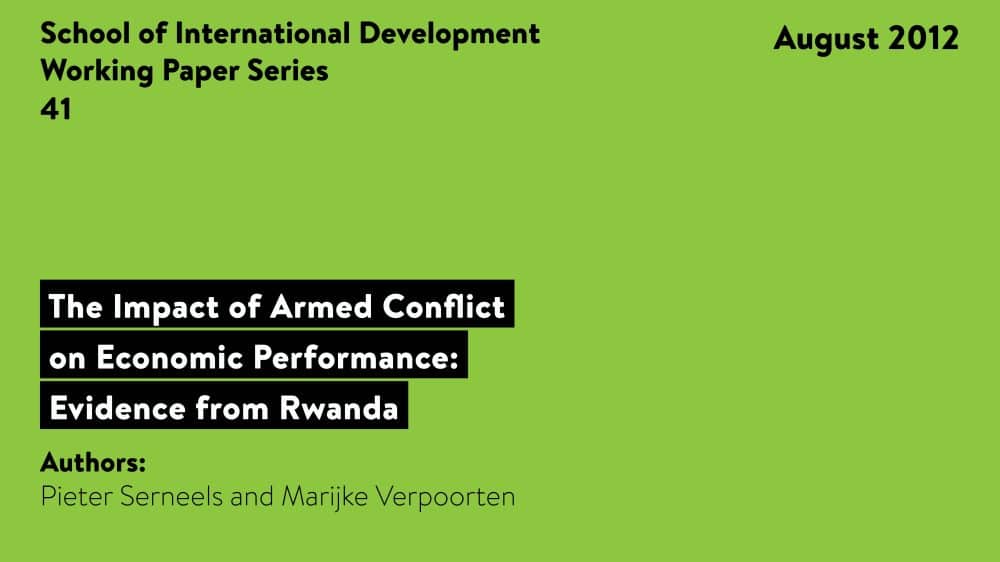 School of International Development
Working Paper Series
41

August 2012

The Impact of Armed Conflict on Economic Performance: Evidence from Rwanda

Authors:
Pieter Serneels and Marijke Verpoorten